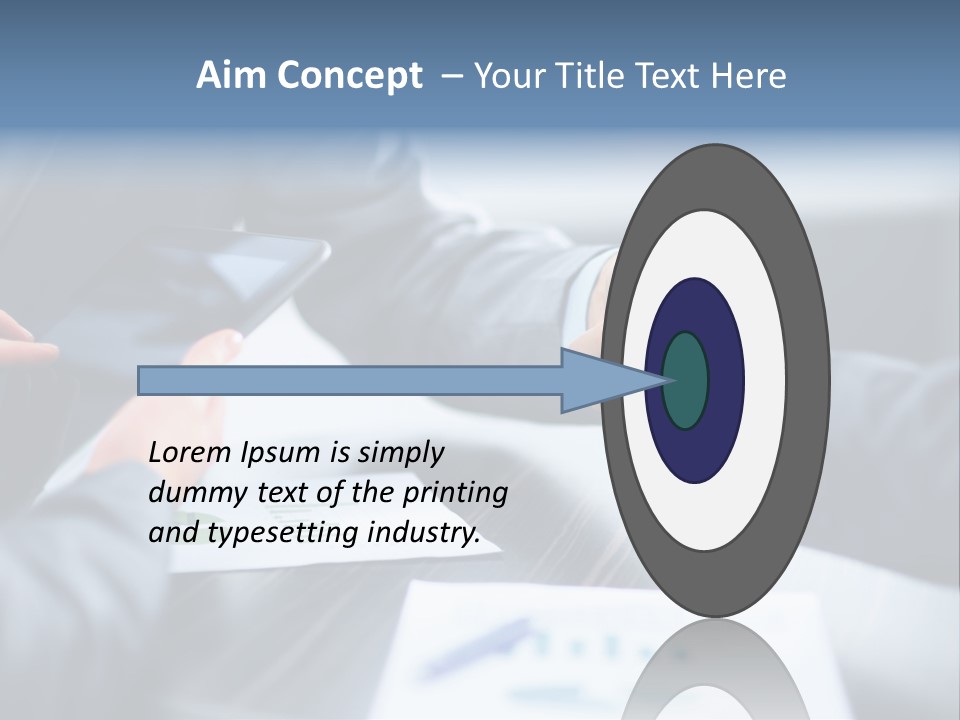 Aim Concept – Your Title Text Here

Lorem Ipsum is simply dummy text of the printing and typesetting industry.